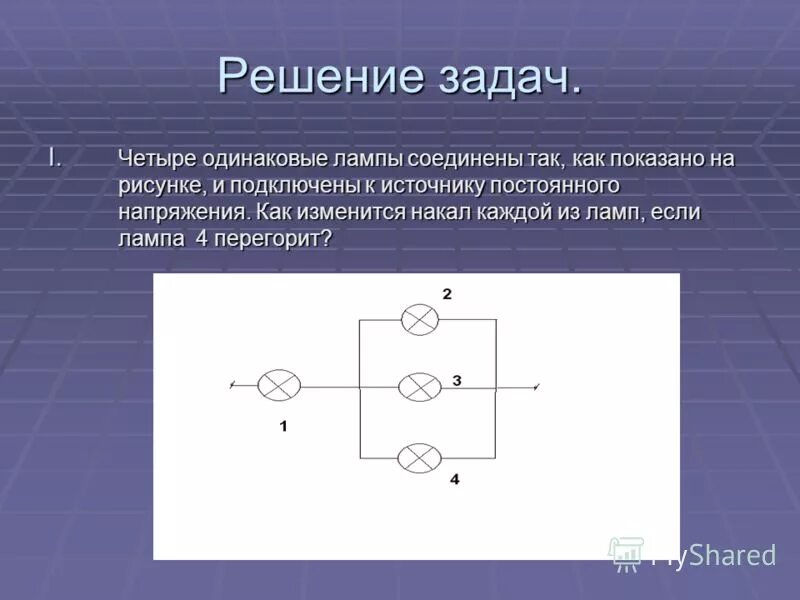 Решение задач.

I. Четыре одинаковые лампы соединены так, как показано на рисунке, и подключены к источнику постоянного напряжения. Как изменится накал каждой из ламп, если лампа 4 перегорит?

2
3
1
4

MyShared